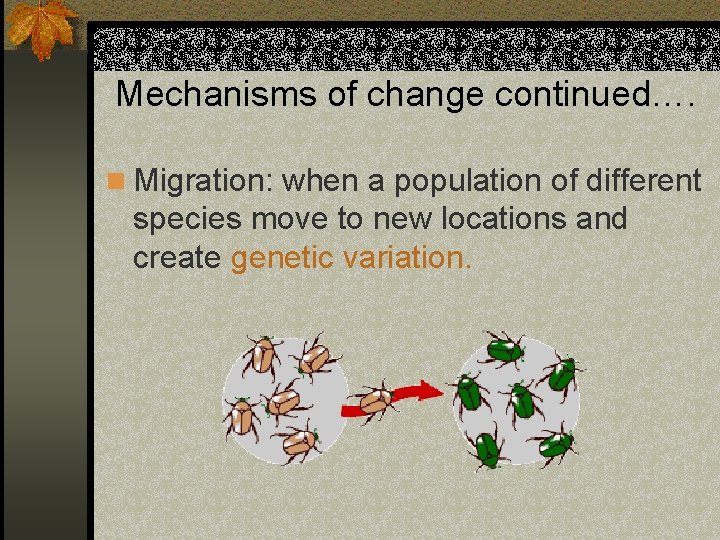 Mechanisms of change continued….

Migration: when a population of different species move to new locations and create genetic variation.